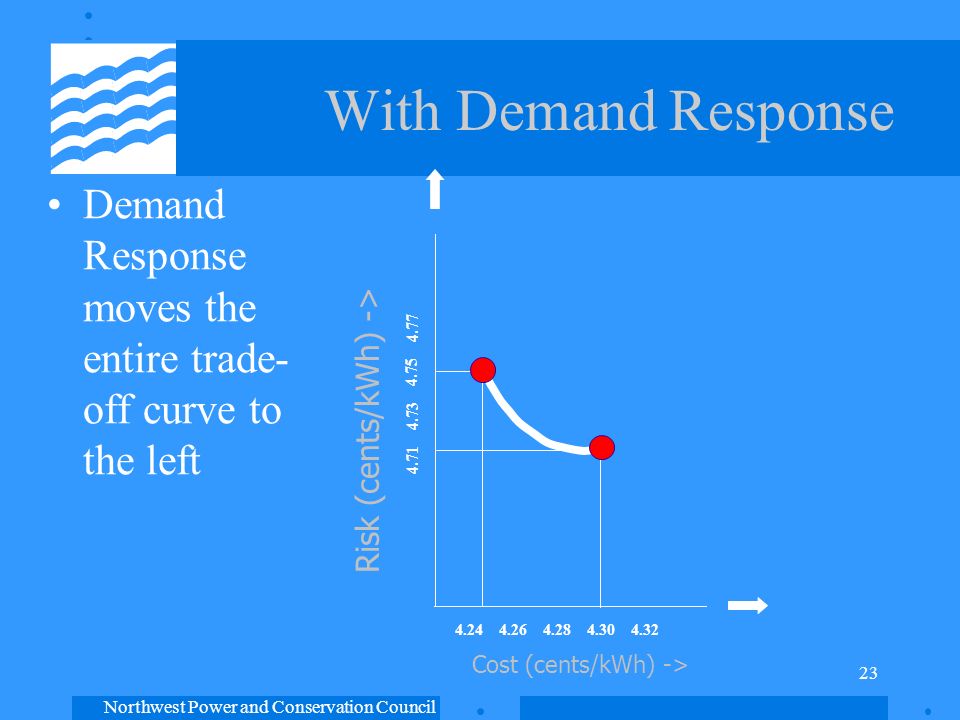 With Demand Response

• Demand Response moves the entire trade-off curve to the left

Risk (cents/kWh) ->

4.71 4.73 4.75 4.77

4.24 4.26 4.28 4.30 4.32

Cost (cents/kWh) ->

23

Northwest Power and Conservation Council